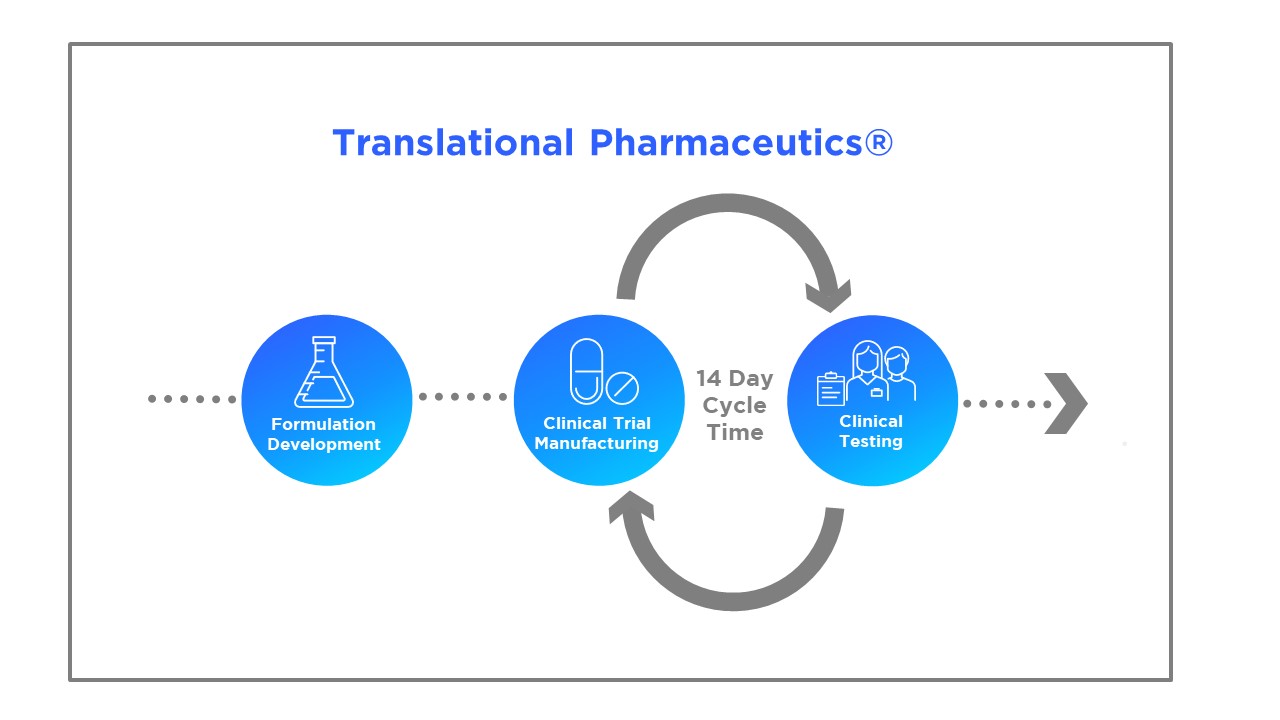 Translational Pharmaceutics®

Formulation Development

Clinical Trial Manufacturing

14 Day Cycle Time

Clinical Testing